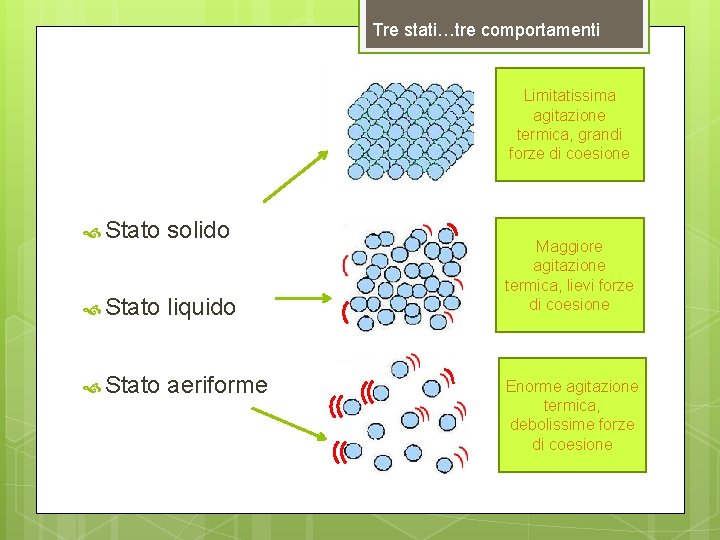 Tre stati…tre comportamenti

Stato solido

Stato liquido

Stato aeriforme

Limitatissima agitazione termica, grandi forze di coesione

Maggiore agitazione termica, lievi forze di coesione

Enorme agitazione termica, debolissime forze di coesione